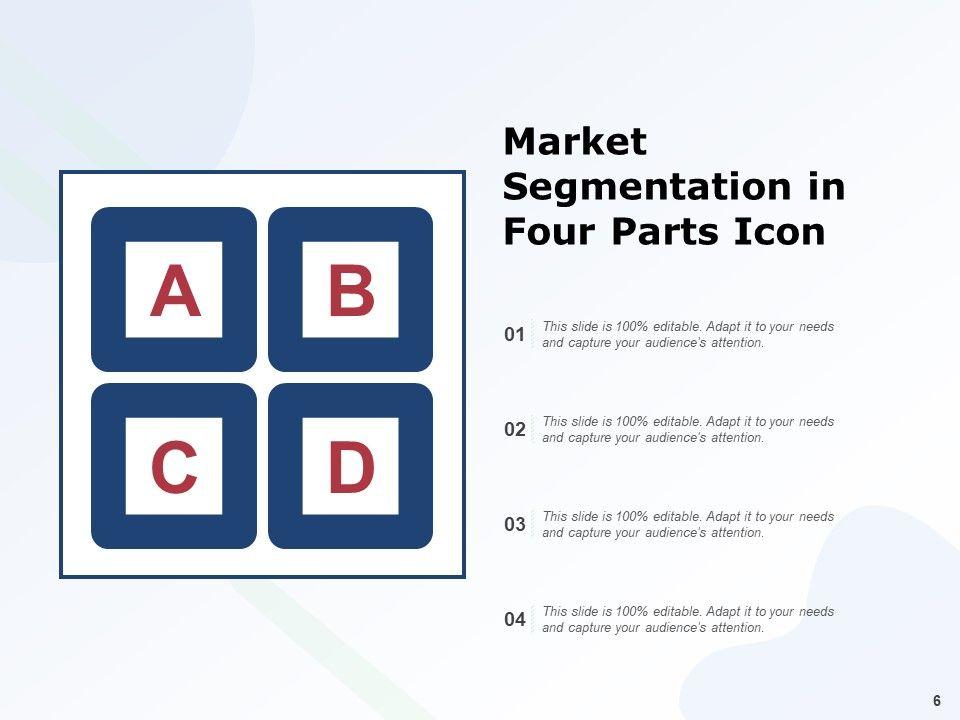 A

B

C

D

Market Segmentation in Four Parts Icon

01 This slide is 100% editable. Adapt it to your needs and capture your audience's attention.

02 This slide is 100% editable. Adapt it to your needs and capture your audience's attention.

03 This slide is 100% editable. Adapt it to your needs and capture your audience's attention.

04 This slide is 100% editable. Adapt it to your needs and capture your audience's attention.

6